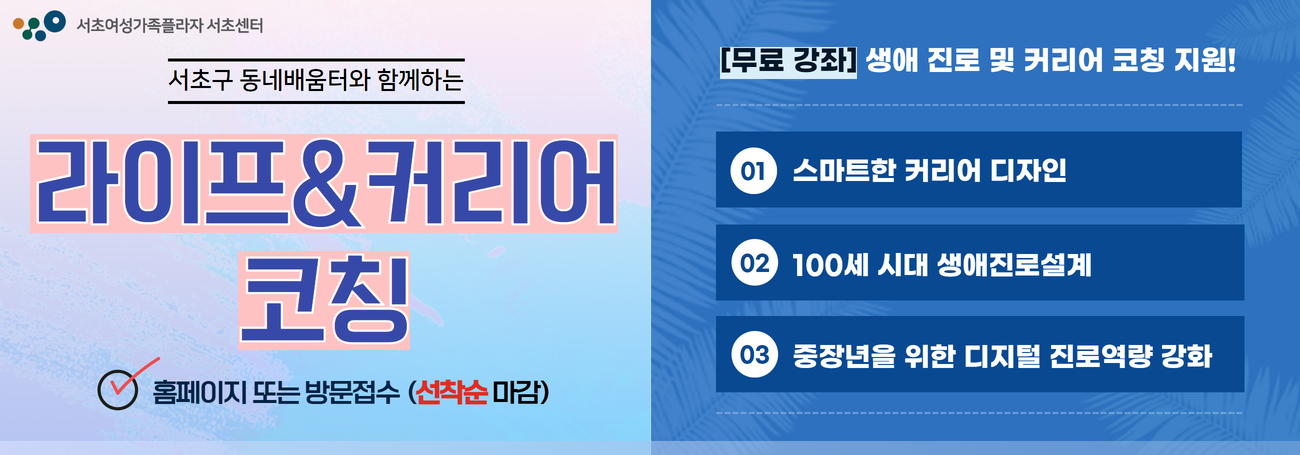 서초여성가족플라자 서초센터

서초구 동네배움터와 함께하는

라이프&커리어 코칭

홈페이지 또는 방문접수 (선착순 마감)

[무료 강좌] 생애 진로 및 커리어 코칭 지원!

01 스마트한 커리어 디자인

02 100세 시대 생애진로설계

03 중장년을 위한 디지털 진로역량 강화